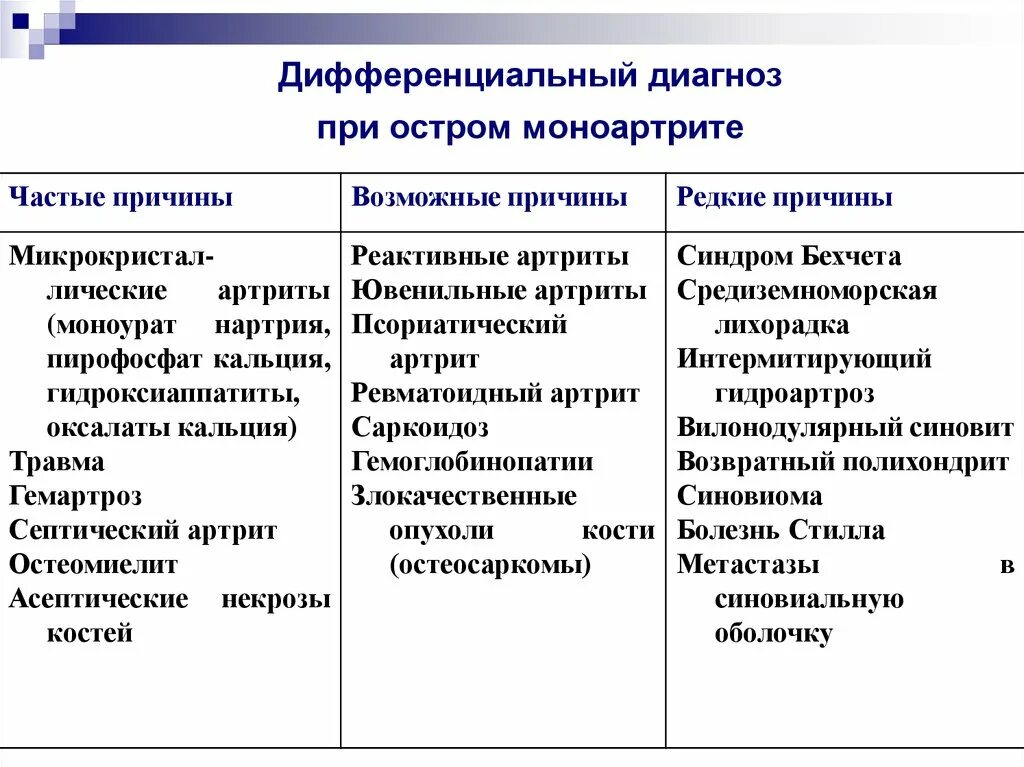 Дифференциальный диагноз при остром моноартрите

| Частые причины | Возможные причины | Редкие причины |
|---|---|---|
| Микрокристаллические артриты (моноурат нартрия, пирофосфат кальция, гидроксиаппатиты, оксалаты кальция)<br>Травма<br>Гемартроз<br>Септический артрит<br>Остеомиелит<br>Асептические некрозы костей | Реактивные артриты<br>Ювенильные артриты<br>Псориатический артрит<br>Ревматоидный артрит<br>Саркоидоз<br>Гемоглобинопатии<br>Злокачественные опухоли кости (остеосаркомы) | Синдром Бехчета<br>Средиземноморская лихорадка<br>Интермитирующий гидроартроз<br>Вилонодулярный синовит<br>Возвратный полихондрит<br>Синовиома<br>Болезнь Стилла<br>Метастазы в синовиальную оболочку |